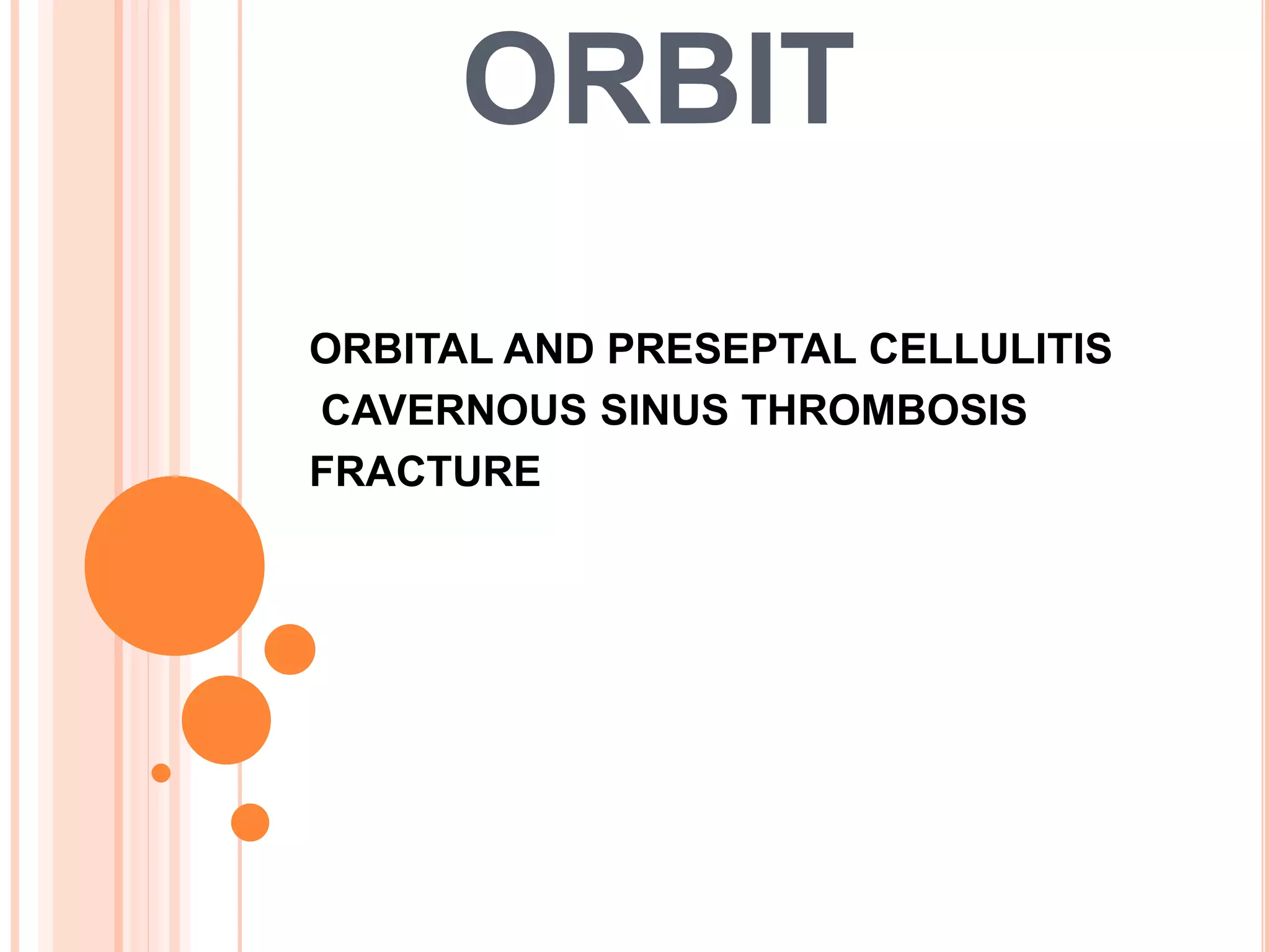 ORBIT

ORBITAL AND PRESEPTAL CELLULITIS
CAVERNOUS SINUS THROMBOSIS
FRACTURE